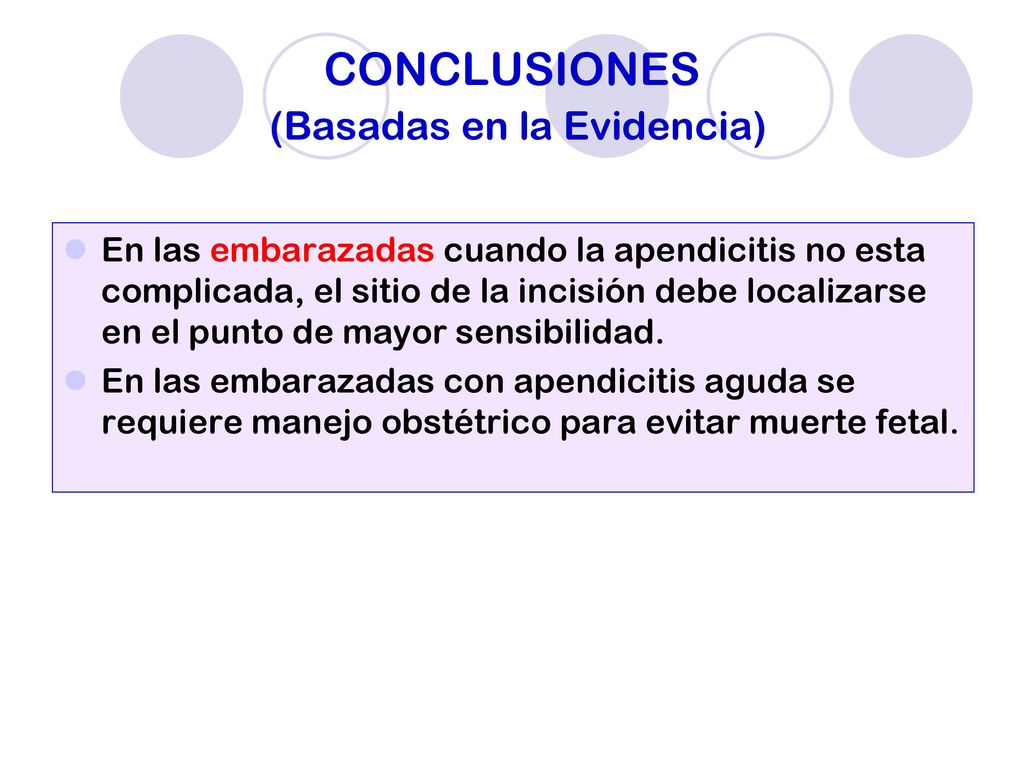 CONCLUSIONES
(Basadas en la Evidencia)

En las embarazadas cuando la apendicitis no esta complicada, el sitio de la incisión debe localizarse en el punto de mayor sensibilidad.

En las embarazadas con apendicitis aguda se requiere manejo obstétrico para evitar muerte fetal.